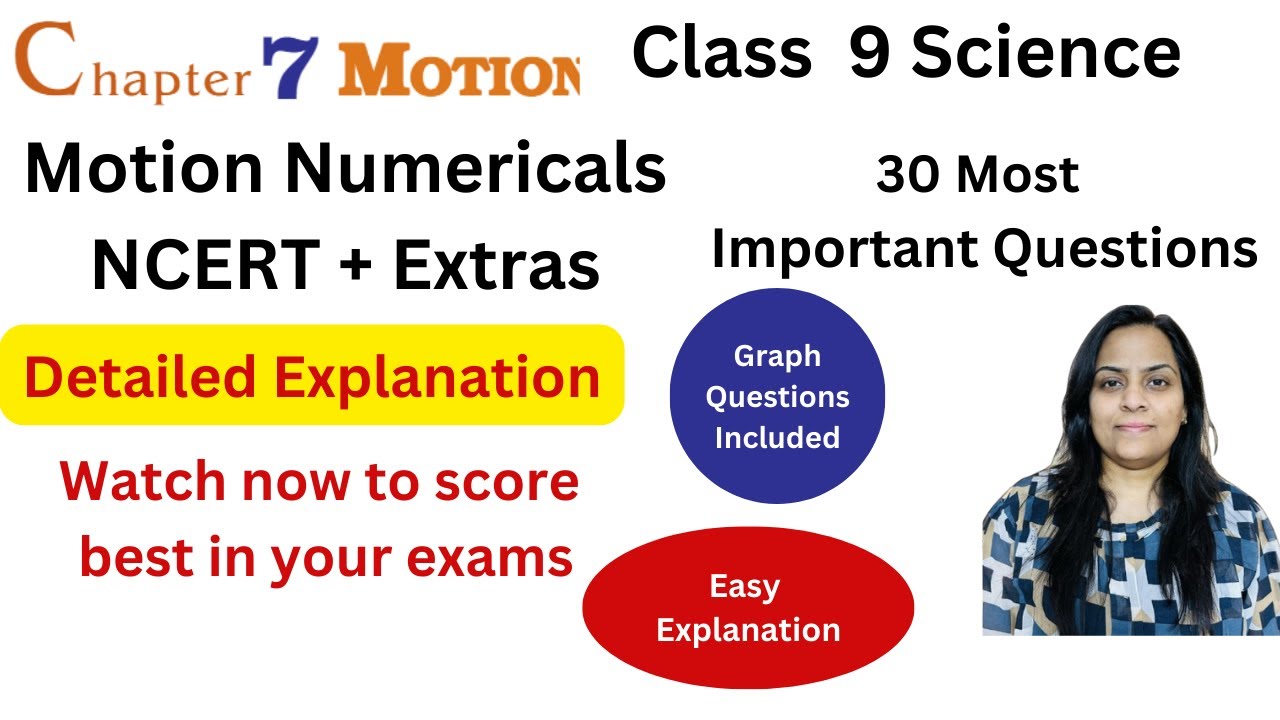 Chapter 7 MOTION

Class 9 Science

Motion Numericals
NCERT + Extras

30 Most
Important Questions

Detailed Explanation

Graph Questions Included

Watch now to score best in your exams

Easy Explanation